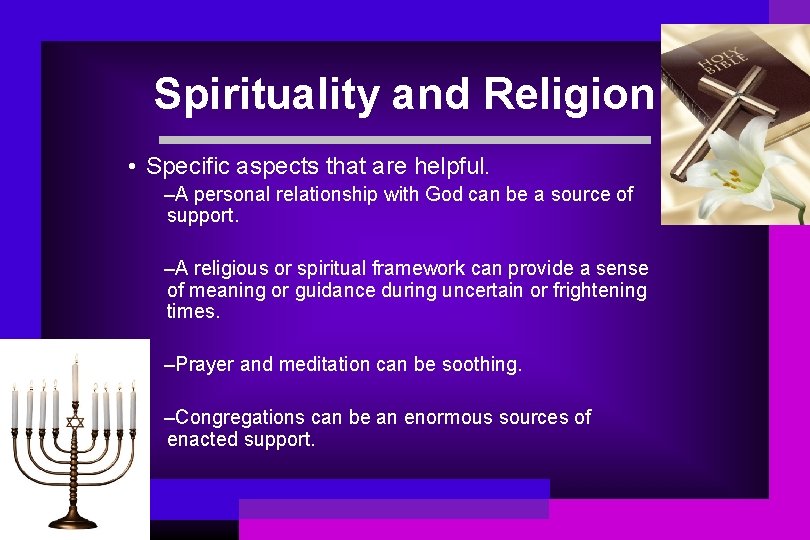 Spirituality and Religion

HOLY BIBLE

• Specific aspects that are helpful.

–A personal relationship with God can be a source of support.

–A religious or spiritual framework can provide a sense of meaning or guidance during uncertain or frightening times.

–Prayer and meditation can be soothing.

–Congregations can be an enormous sources of enacted support.